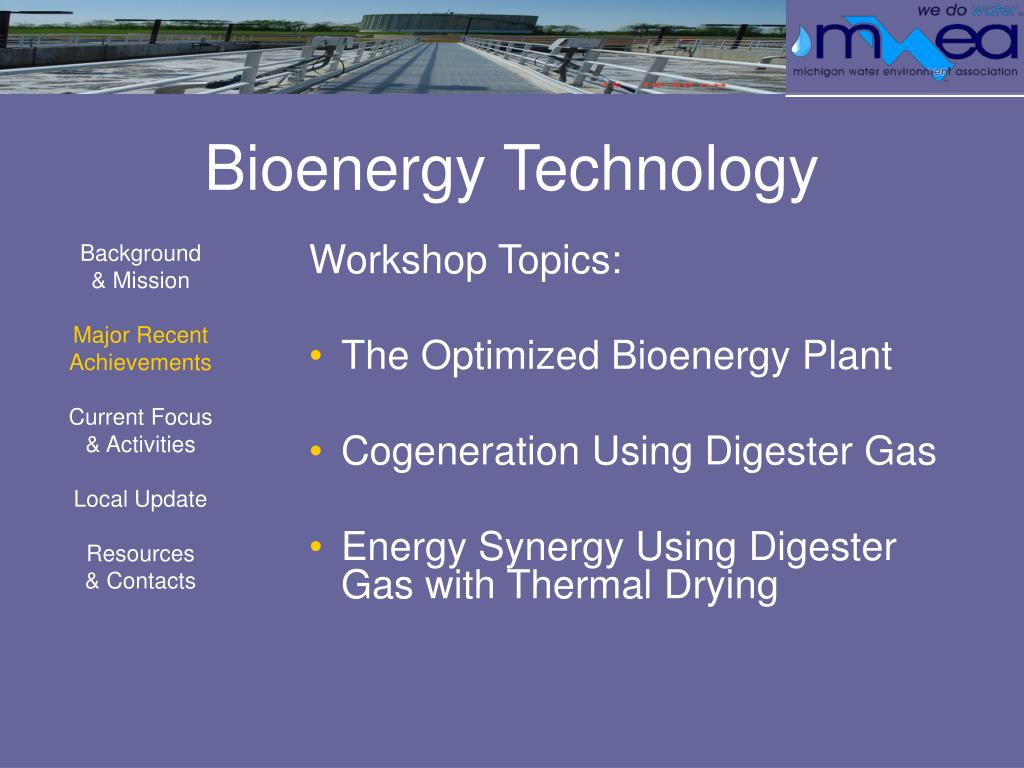 we do water.
mwea
michigan water environment association

Bioenergy Technology

Background
& Mission

Major Recent
Achievements

Current Focus
& Activities

Local Update

Resources
& Contacts

Workshop Topics:

• The Optimized Bioenergy Plant

• Cogeneration Using Digester Gas

• Energy Synergy Using Digester Gas with Thermal Drying